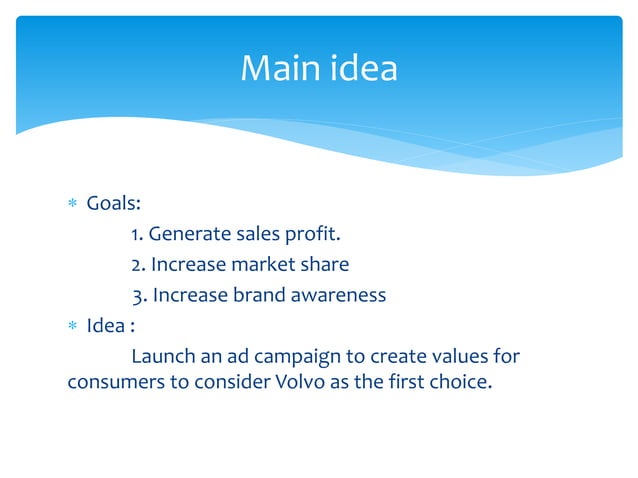 Main idea

* Goals:

1. Generate sales profit.

2. Increase market share

3. Increase brand awareness

* Idea :

Launch an ad campaign to create values for consumers to consider Volvo as the first choice.